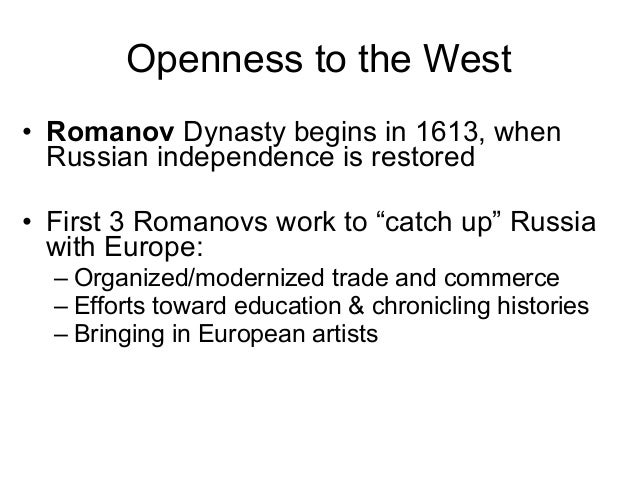 Openness to the West

• Romanov Dynasty begins in 1613, when Russian independence is restored

• First 3 Romanovs work to “catch up” Russia with Europe:
– Organized/modernized trade and commerce
– Efforts toward education & chronicling histories
– Bringing in European artists